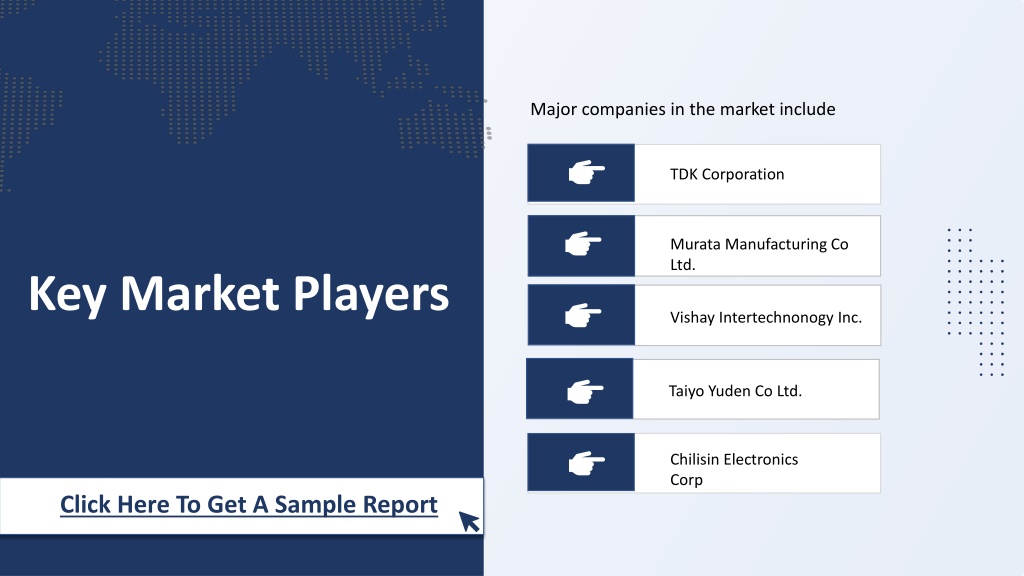 Key Market Players

Click Here To Get A Sample Report

Major companies in the market include

TDK Corporation

Murata Manufacturing Co Ltd.

Vishay Intertechnonogy Inc.

Taiyo Yuden Co Ltd.

Chilisin Electronics Corp